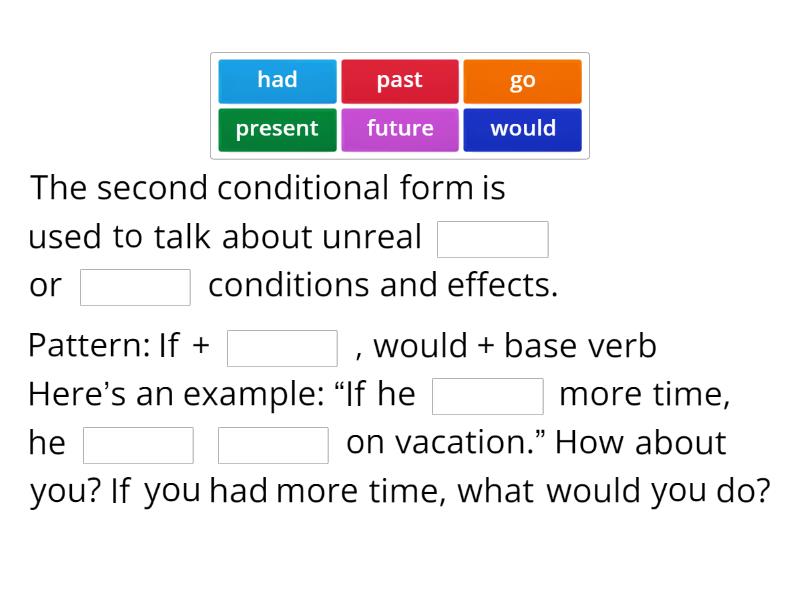 had past go
present future would

The second conditional form is used to talk about unreal [ ] or [ ] conditions and effects.

Pattern: If + [ ] , would + base verb
Here's an example: "If he [ ] more time, he [ ] [ ] on vacation." How about you? If you had more time, what would you do?